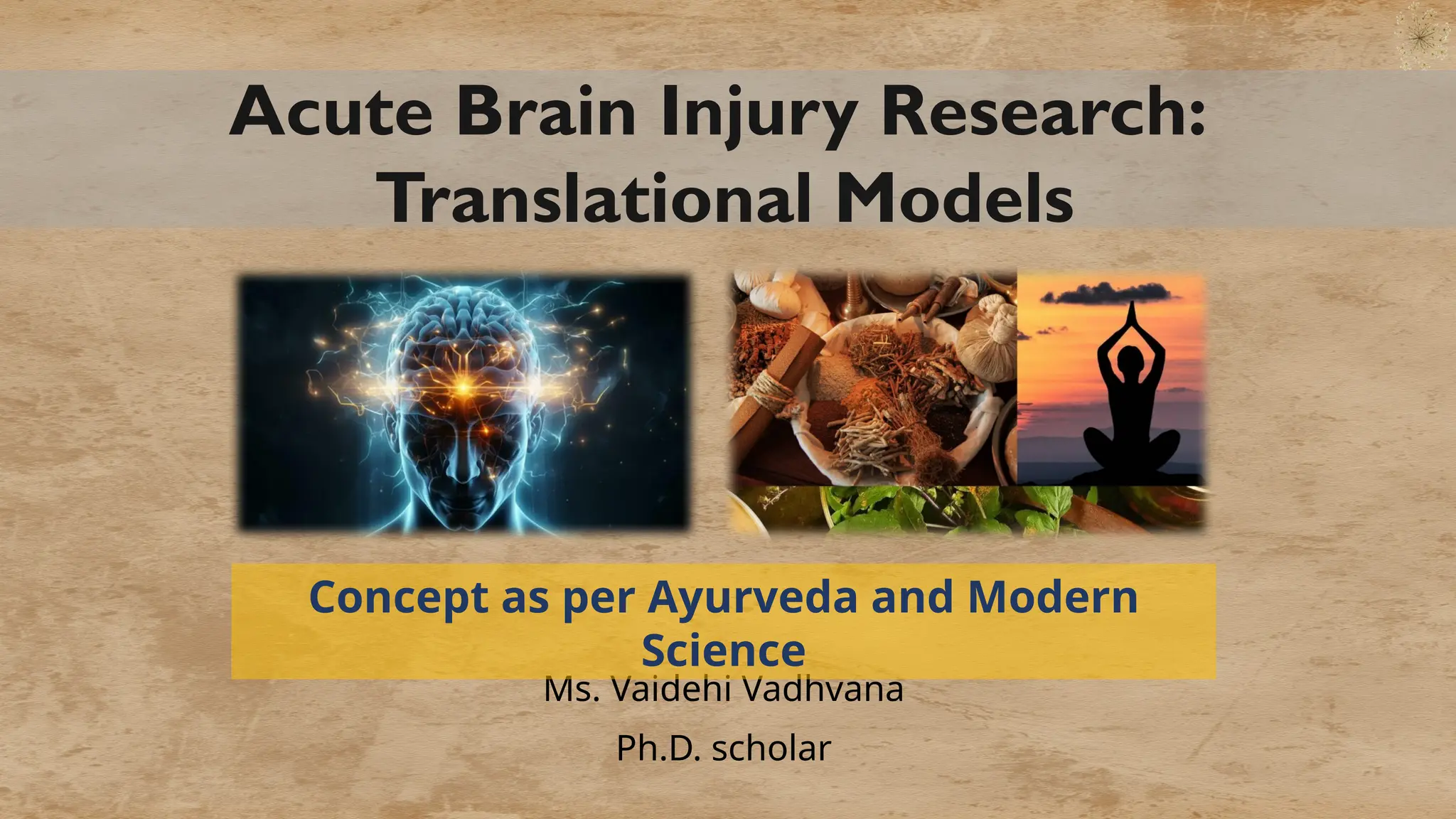 Acute Brain Injury Research: Translational Models

Concept as per Ayurveda and Modern Science

Ms. Vaidehi Vadhvana

Ph.D. scholar